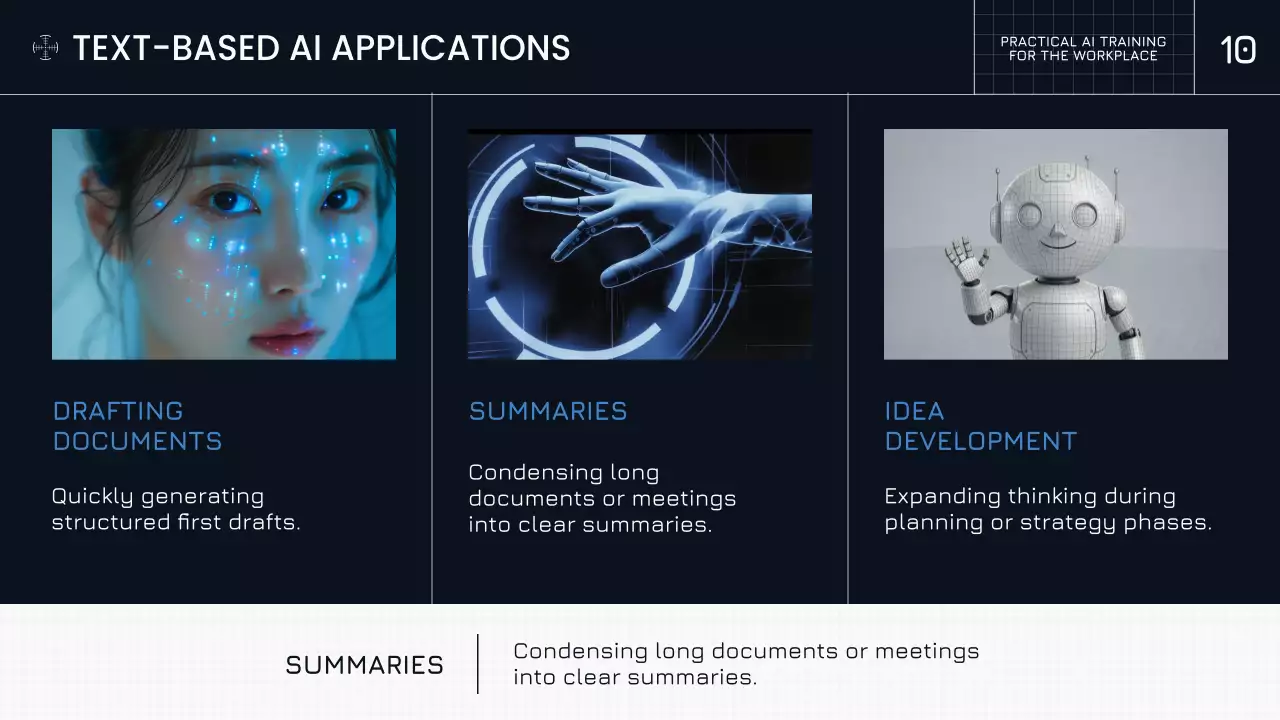 TEXT-BASED AI APPLICATIONS

PRACTICAL AI TRAINING FOR THE WORKPLACE

10

DRAFTING DOCUMENTS

Quickly generating structured first drafts.

SUMMARIES

Condensing long documents or meetings into clear summaries.

IDEA DEVELOPMENT

Expanding thinking during planning or strategy phases.

SUMMARIES

Condensing long documents or meetings into clear summaries.